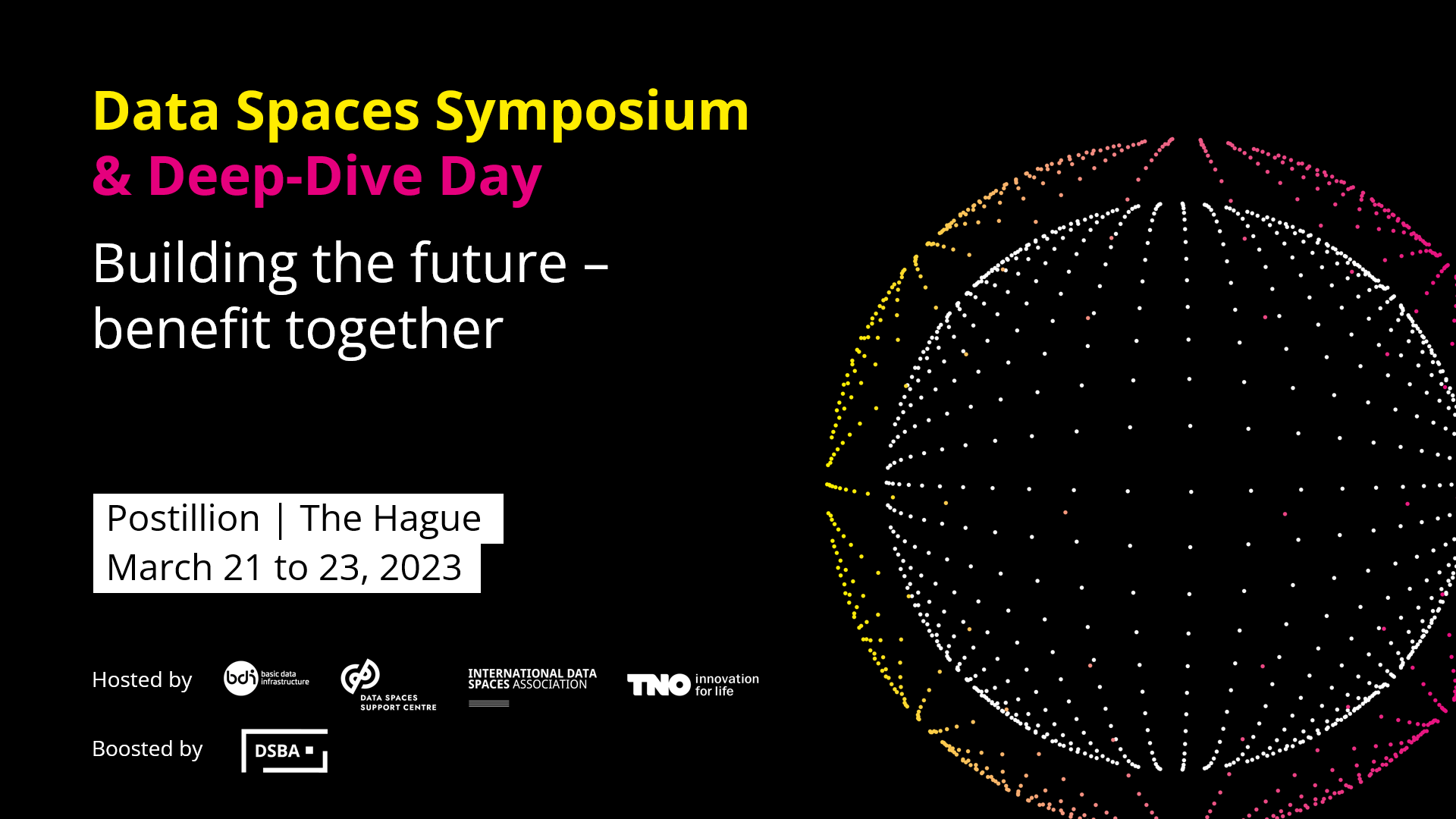 Data Spaces Symposium
& Deep-Dive Day

Building the future – benefit together

Postillion | The Hague
March 21 to 23, 2023

Hosted by bdi basic data infrastructure DATA SPACES SUPPORT CENTRE INTERNATIONAL DATA SPACES ASSOCIATION TNO innovation for life

Boosted by DSBA